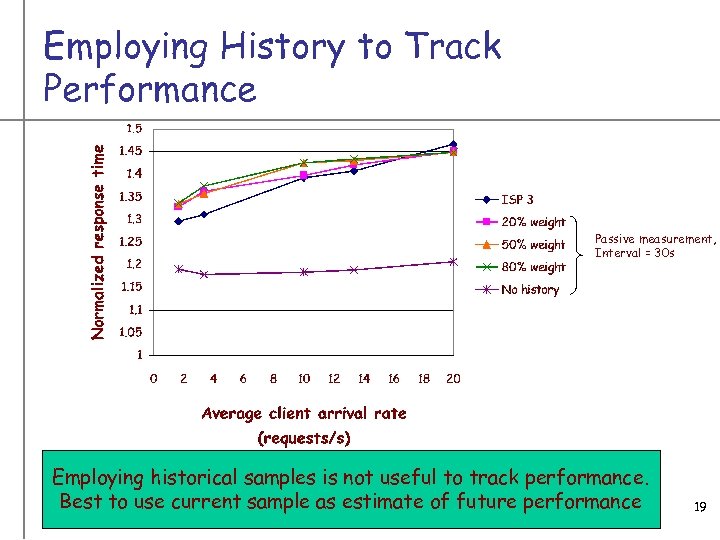 Employing History to Track Performance

Normalized response time

1.5
1.45
1.4
1.35
1.3
1.25
1.2
1.15
1.1
1.05
1

0 2 4 6 8 10 12 14 16 18 20

Average client arrival rate (requests/s)

ISP 3
20% weight
50% weight
80% weight
No history

Passive measurement, Interval = 30s

Employing historical samples is not useful to track performance. Best to use current sample as estimate of future performance

19